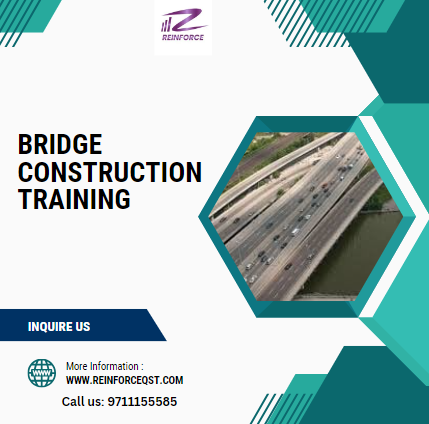 REINFORCE

BRIDGE CONSTRUCTION TRAINING

INQUIRE US

WWW

More Information :
WWW.REINFORCEQST.COM

Call us: 9711155585